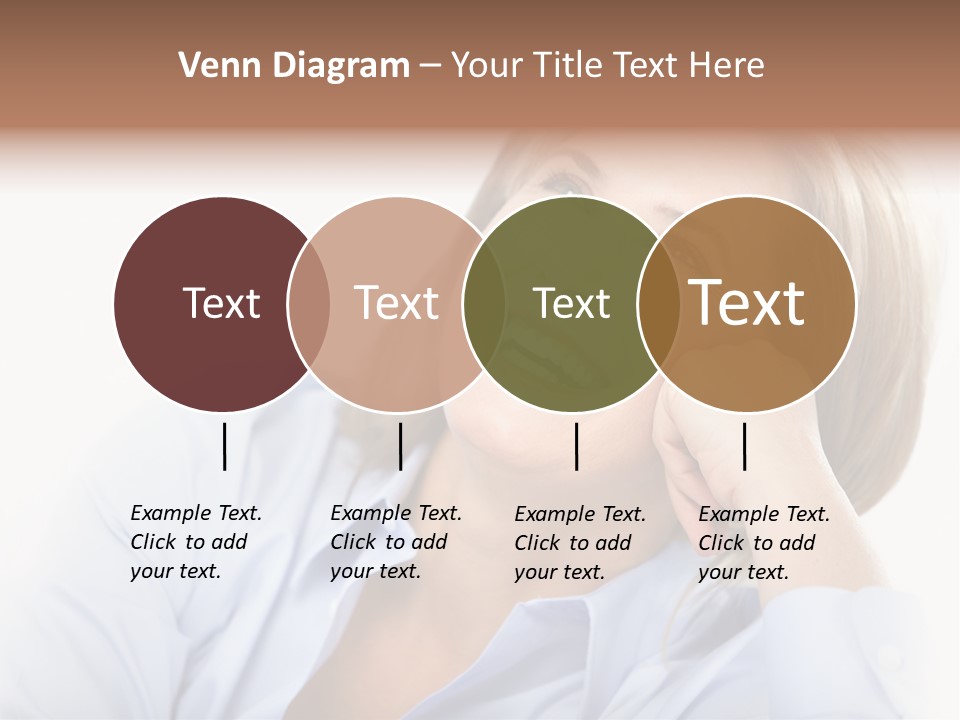 Venn Diagram – Your Title Text Here

Text

Text

Text

Text

Example Text. Click to add your text.

Example Text. Click to add your text.

Example Text. Click to add your text.

Example Text. Click to add your text.